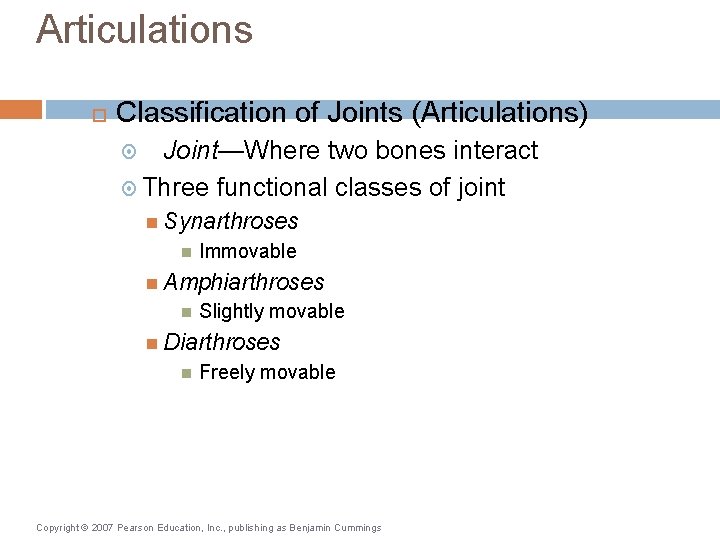 Articulations

Classification of Joints (Articulations)

Joint—Where two bones interact

Three functional classes of joint

Synarthroses

Immovable

Amphiarthroses

Slightly movable

Diarthroses

Freely movable

Copyright © 2007 Pearson Education, Inc., publishing as Benjamin Cummings